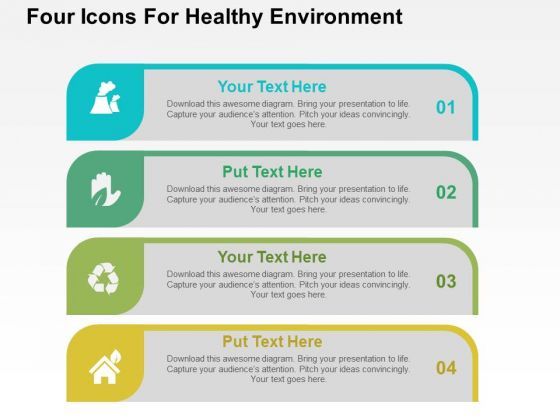 Four Icons For Healthy Environment

Your Text Here
Download this awesome diagram. Bring your presentation to life. Capture your audience's attention. Pitch your ideas convincingly. Your text goes here.
01

Put Text Here
Download this awesome diagram. Bring your presentation to life. Capture your audience's attention. Pitch your ideas convincingly. Your text goes here.
02

Your Text Here
Download this awesome diagram. Bring your presentation to life. Capture your audience's attention. Pitch your ideas convincingly. Your text goes here.
03

Put Text Here
Download this awesome diagram. Bring your presentation to life. Capture your audience's attention. Pitch your ideas convincingly. Your text goes here.
04